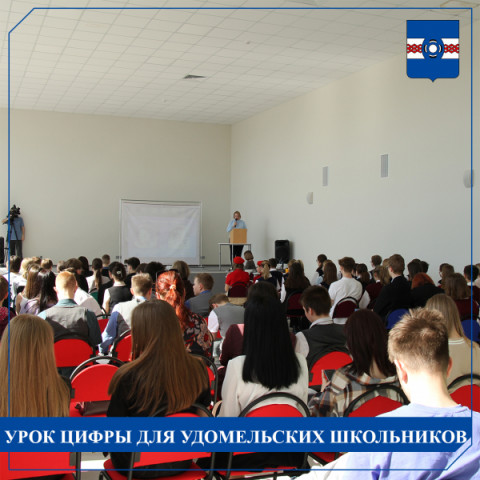 УРОК ЦИФРЫ ДЛЯ УДОМЕЛЬСКИХ ШКОЛЬНИКОВ